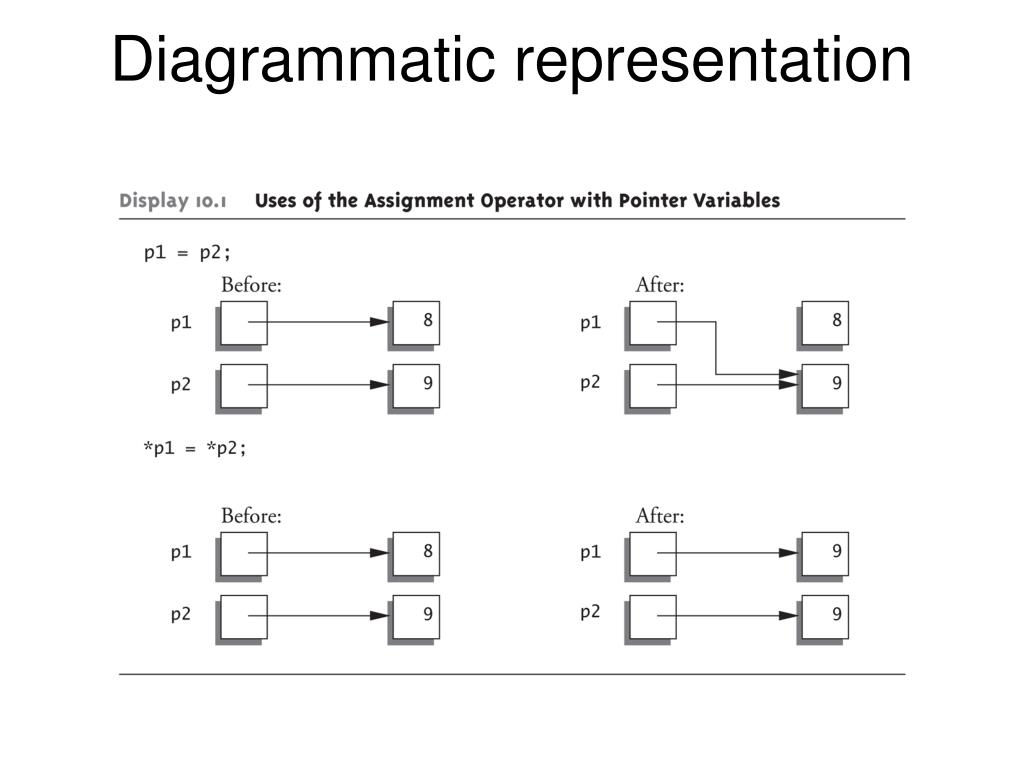 Diagrammatic representation

Display 10.1 Uses of the Assignment Operator with Pointer Variables

p1 = p2;

Before:

p1 8

p2 9

After:

p1 8

p2 9

*p1 = *p2;

Before:

p1 8

p2 9

After:

p1 9

p2 9